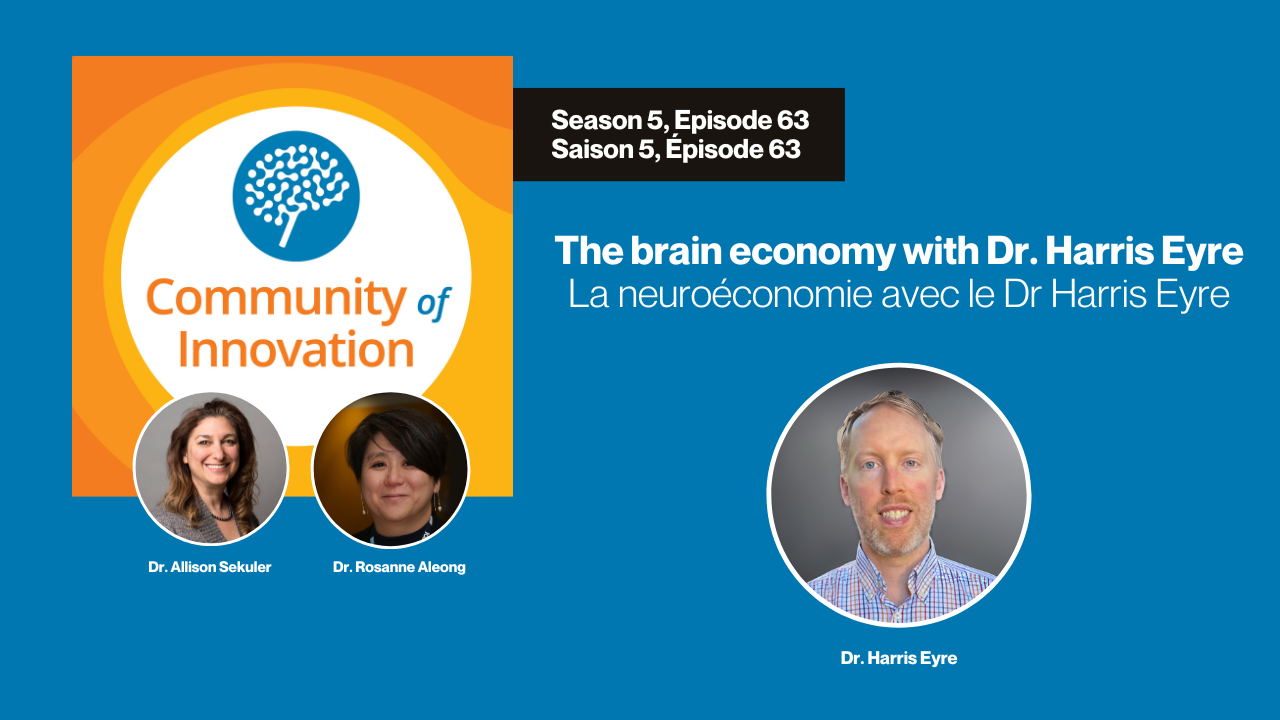 Community of Innovation

Season 5, Episode 63
Saison 5, Épisode 63

The brain economy with Dr. Harris Eyre
La neuroéconomie avec le Dr Harris Eyre

Dr. Allison Sekuler

Dr. Rosanne Aleong

Dr. Harris Eyre